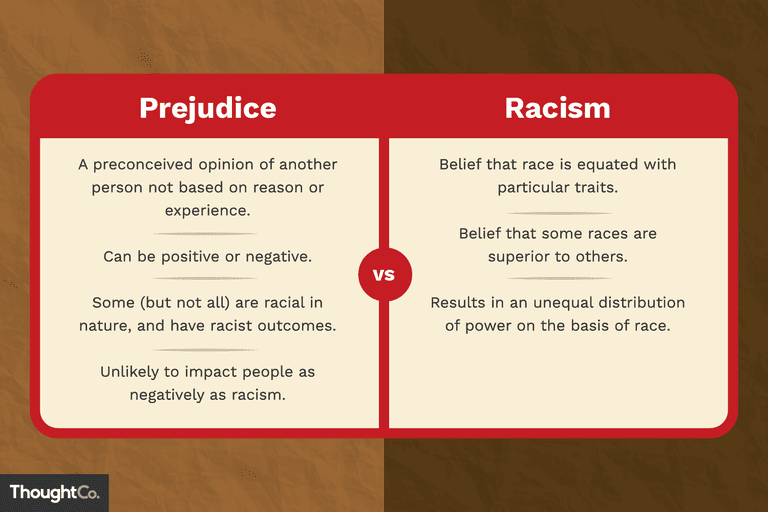 Prejudice

A preconceived opinion of another person not based on reason or experience.

Can be positive or negative.

Some (but not all) are racial in nature, and have racist outcomes.

Unlikely to impact people as negatively as racism.

vs

Racism

Belief that race is equated with particular traits.

Belief that some races are superior to others.

Results in an unequal distribution of power on the basis of race.

ThoughtCo.